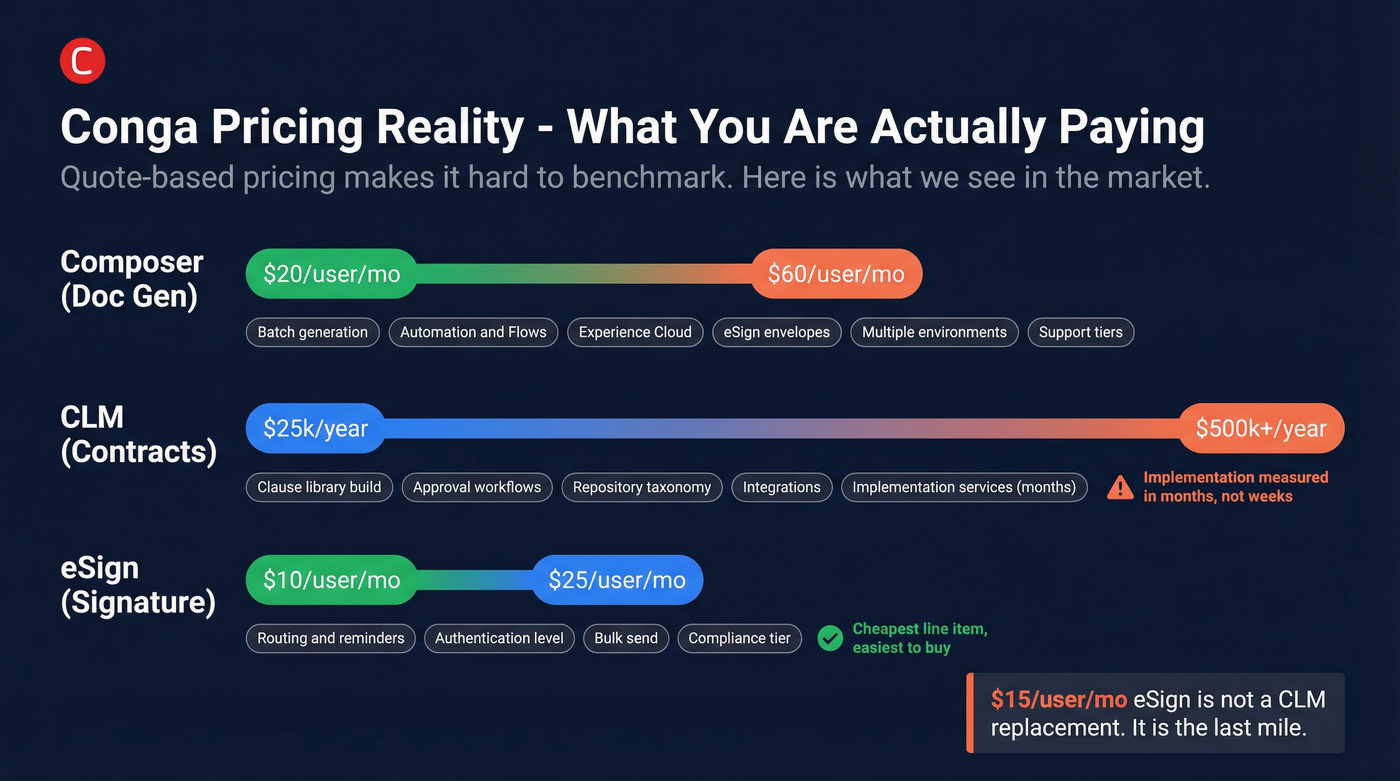 C

Conga Pricing Reality - What You Are Actually Paying

Quote-based pricing makes it hard to benchmark. Here is what we see in the market.

Composer (Doc Gen)

\$20/user/mo

\$60/user/mo

Batch generation
Automation and Flows
Experience Cloud
eSign envelopes
Multiple environments
Support tiers

CLM (Contracts)

\$25k/year

\$500k+/year

Clause library build
Approval workflows
Repository taxonomy
Integrations
Implementation services (months)

Implementation measured in months, not weeks

eSign (Signature)

\$10/user/mo

\$25/user/mo

Routing and reminders
Authentication level
Bulk send
Compliance tier

Cheapest line item, easiest to buy

\$15/user/mo eSign is not a CLM replacement. It is the last mile.